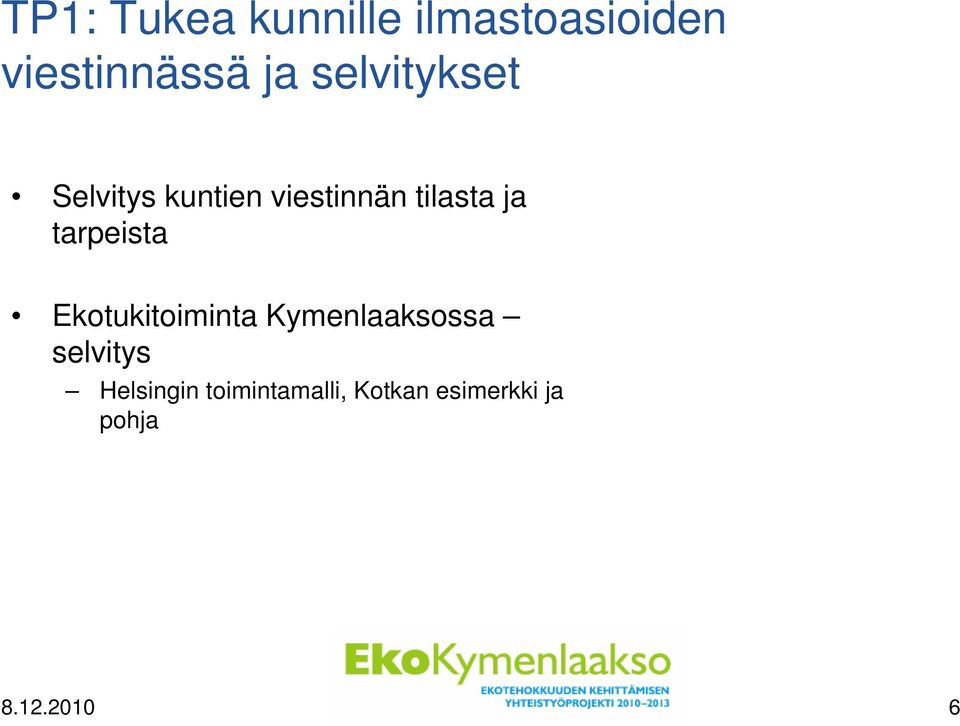 TP1: Tukea kunnille ilmastoasioiden viestinnässä ja selvitykset

• Selvitys kuntien viestinnän tilasta ja tarpeista

• Ekotukitoiminta Kymenlaaksossa – selvitys
– Helsingin toimintamalli, Kotkan esimerkki ja pohja

EkoKymenlaakso
EKOTEHOKKUUDEN KEHITTÄMISEN YHTEISTYÖPROJEKTI 2010–2013

8.12.2010
6